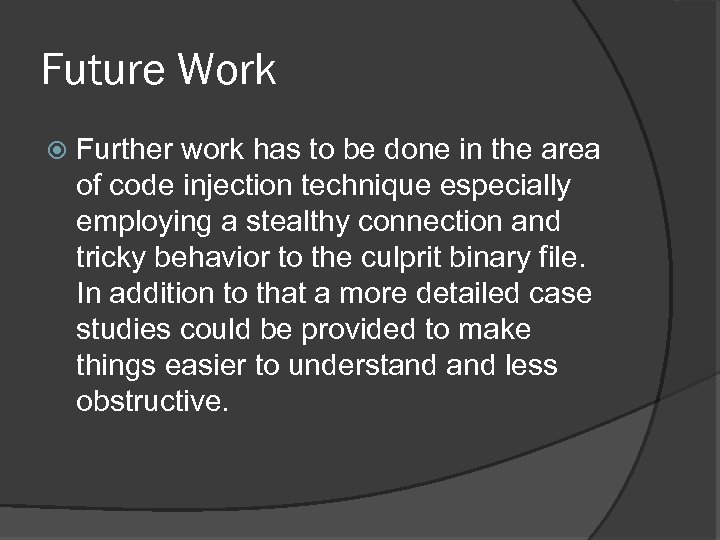 Future Work

Further work has to be done in the area of code injection technique especially employing a stealthy connection and tricky behavior to the culprit binary file. In addition to that a more detailed case studies could be provided to make things easier to understand and less obstructive.